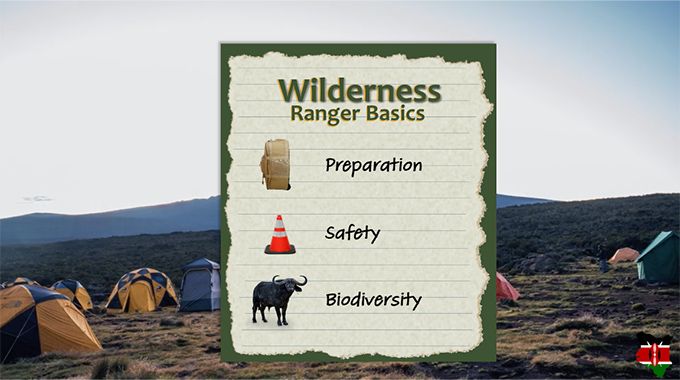 Wilderness
Ranger Basics

Preparation

Safety

Biodiversity